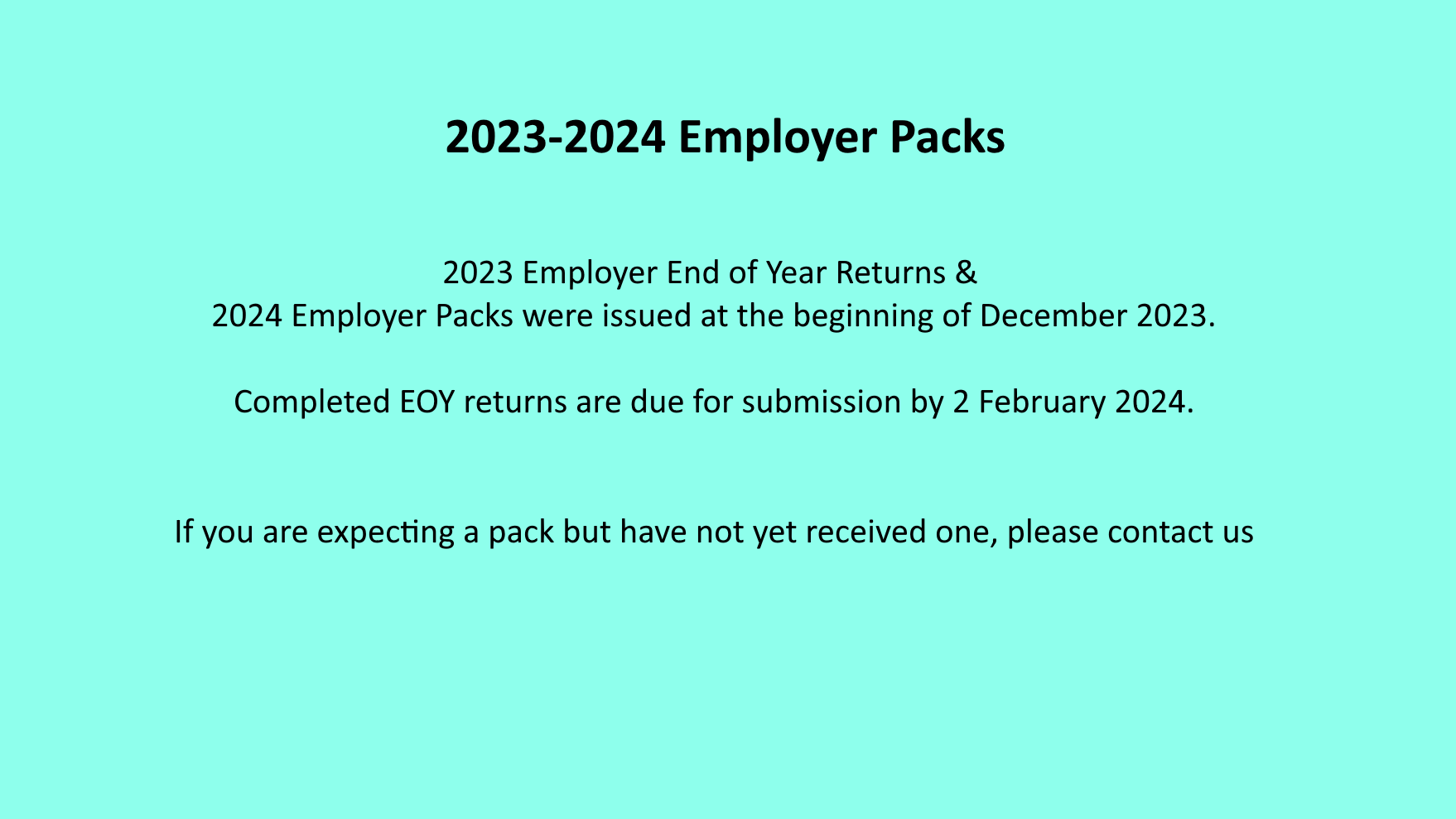 2023-2024 Employer Packs

2023 Employer End of Year Returns &
2024 Employer Packs were issued at the beginning of December 2023.

Completed EOY returns are due for submission by 2 February 2024.

If you are expecting a pack but have not yet received one, please contact us